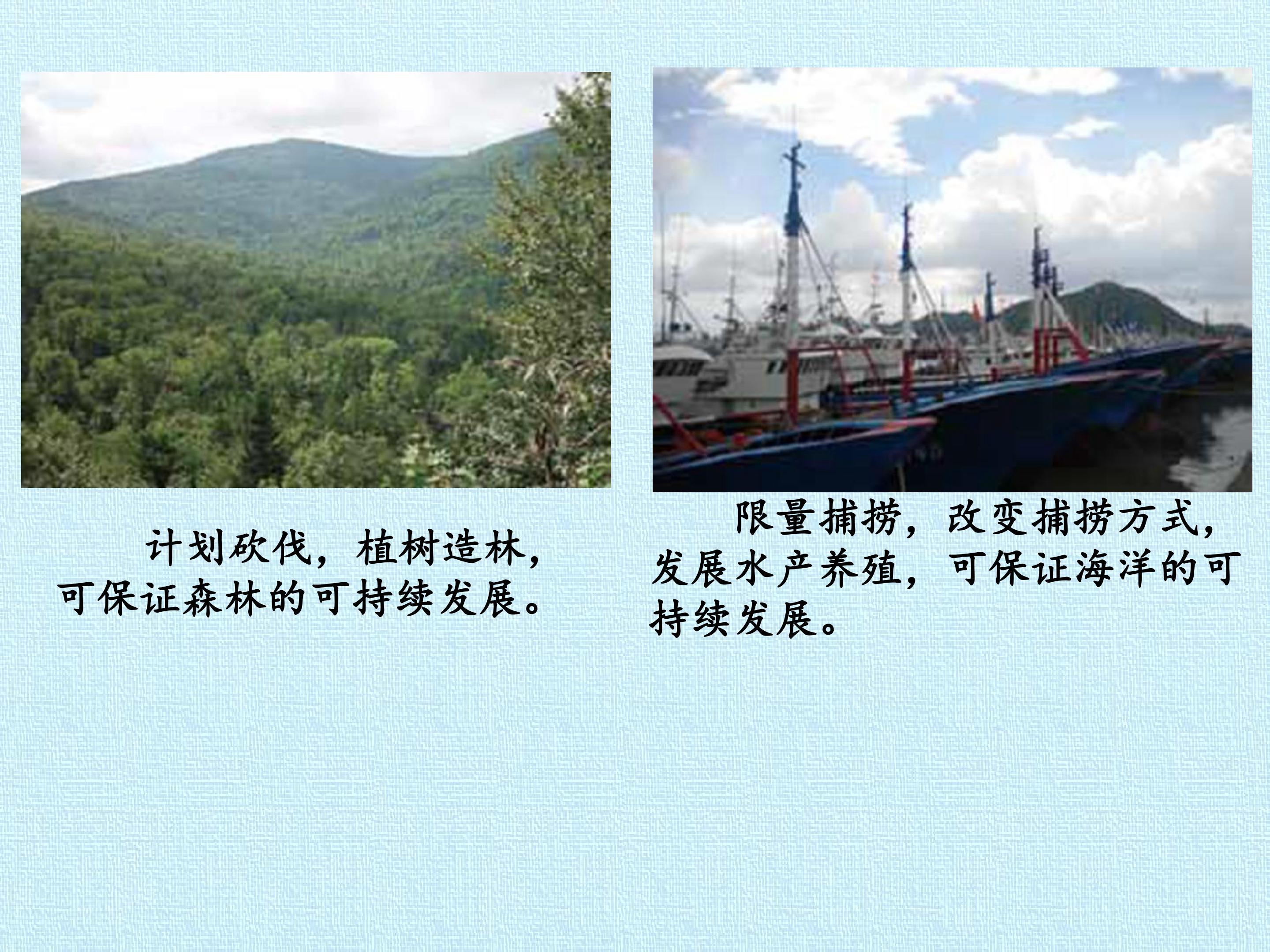 计划砍伐，植树造林，可保证森林的可持续发展。

限量捕捞，改变捕捞方式，发展水产养殖，可保证海洋的可持续发展。